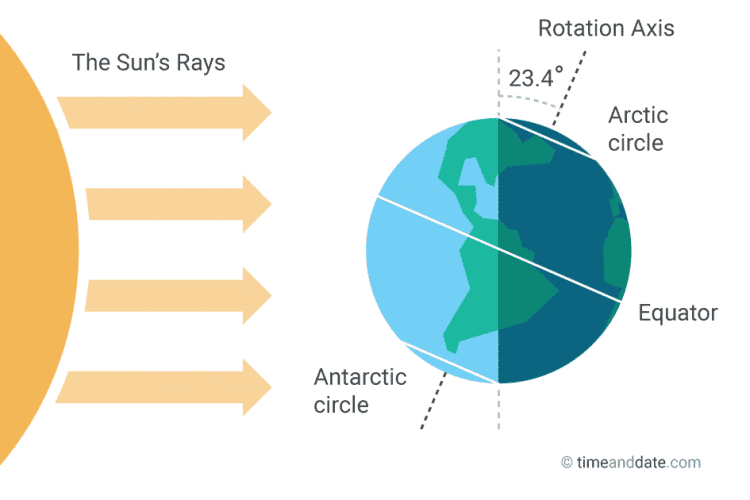 The Sun's Rays

Rotation Axis

23.4°

Arctic circle

Equator

Antarctic circle

© timeanddate.com